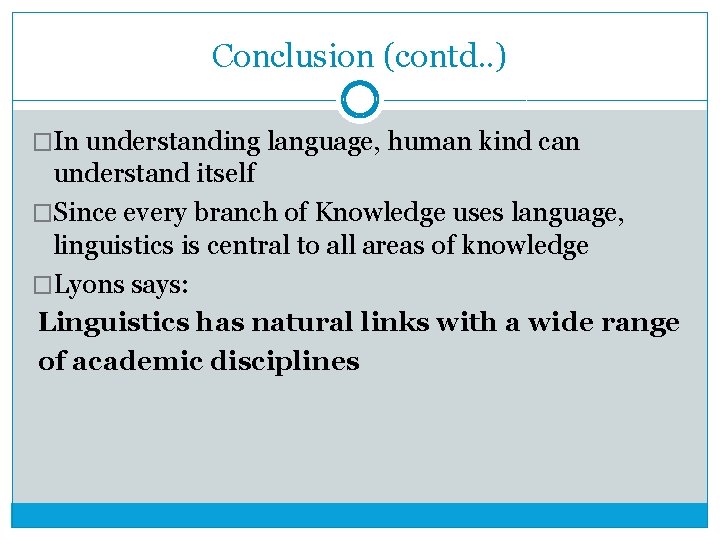 Conclusion (contd..)

□In understanding language, human kind can understand itself

□Since every branch of Knowledge uses language, linguistics is central to all areas of knowledge

□Lyons says:

Linguistics has natural links with a wide range of academic disciplines